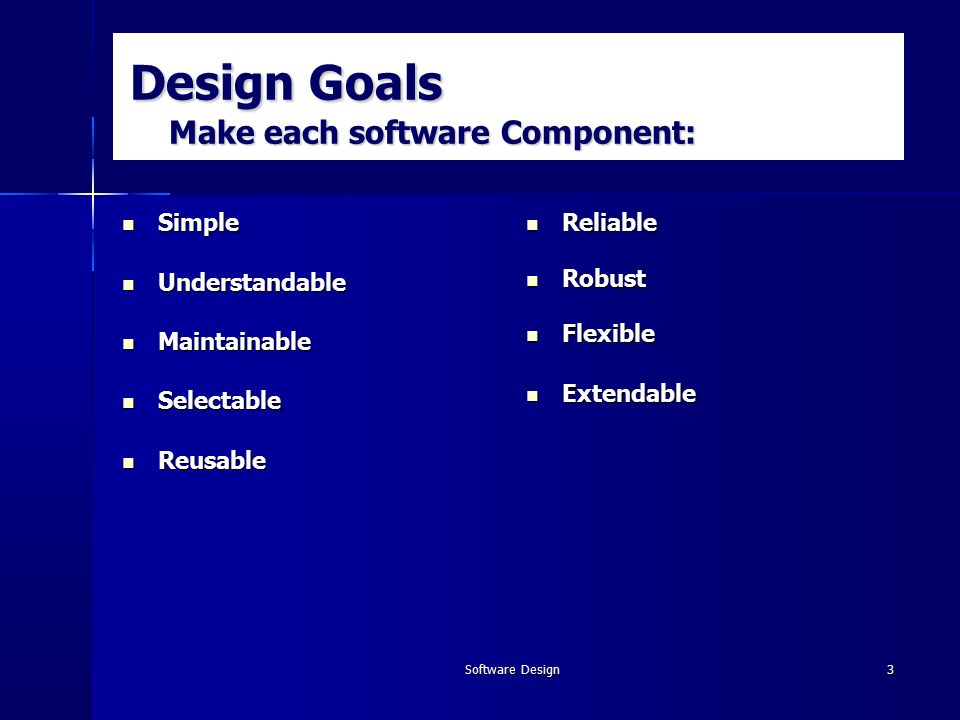 Design Goals
Make each software Component:

- Simple
- Understandable
- Maintainable
- Selectable
- Reusable

- Reliable
- Robust
- Flexible
- Extendable

Software Design

3